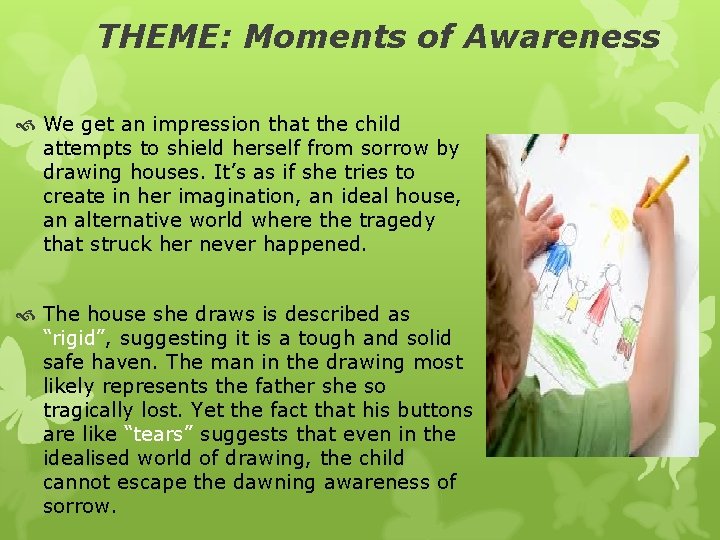 THEME: Moments of Awareness

We get an impression that the child attempts to shield herself from sorrow by drawing houses. It’s as if she tries to create in her imagination, an ideal house, an alternative world where the tragedy that struck her never happened.

The house she draws is described as “rigid”, suggesting it is a tough and solid safe haven. The man in the drawing most likely represents the father she so tragically lost. Yet the fact that his buttons are like “tears” suggests that even in the idealised world of drawing, the child cannot escape the dawning awareness of sorrow.